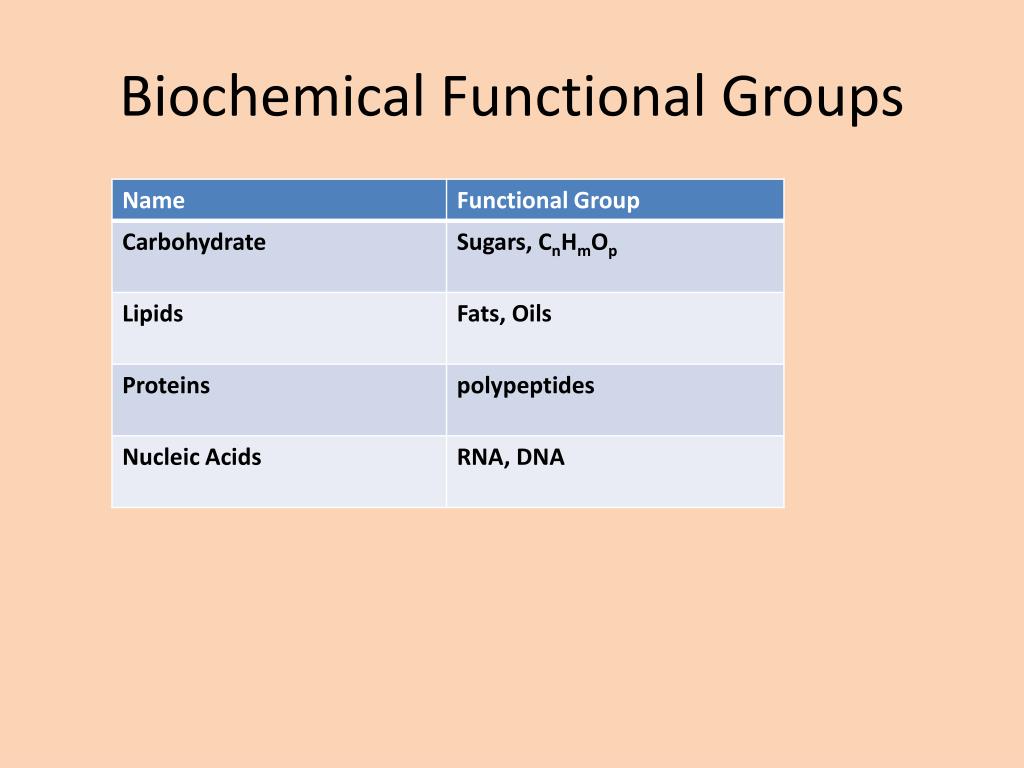 Biochemical Functional Groups

| Name | Functional Group |
|---|---|
| Carbohydrate | Sugars, $C_nH_mO_p$ |
| Lipids | Fats, Oils |
| Proteins | polypeptides |
| Nucleic Acids | RNA, DNA |